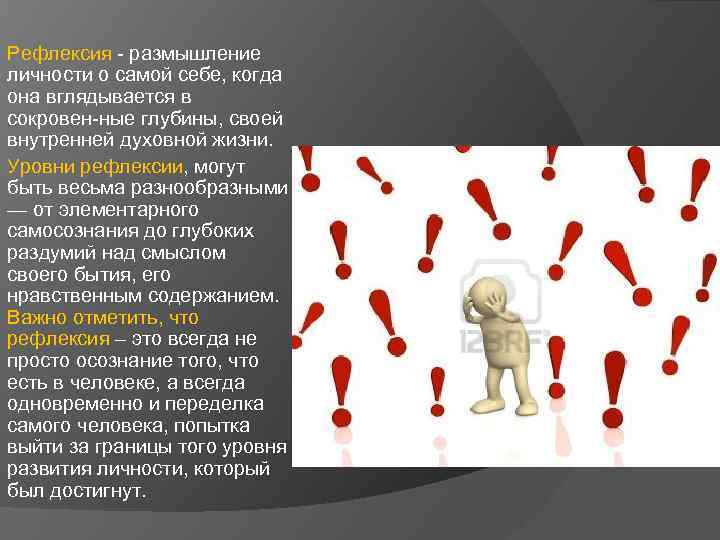 Рефлексия - размышление личности о самой себе, когда она вглядывается в сокровен-ные глубины, своей внутренней духовной жизни.

Уровни рефлексии, могут быть весьма разнообразными — от элементарного самосознания до глубоких раздумий над смыслом своего бытия, его нравственным содержанием. Важно отметить, что рефлексия – это всегда не просто осознание того, что есть в человеке, а всегда одновременно и переделка самого человека, попытка выйти за границы того уровня развития личности, который был достигнут.

123RF